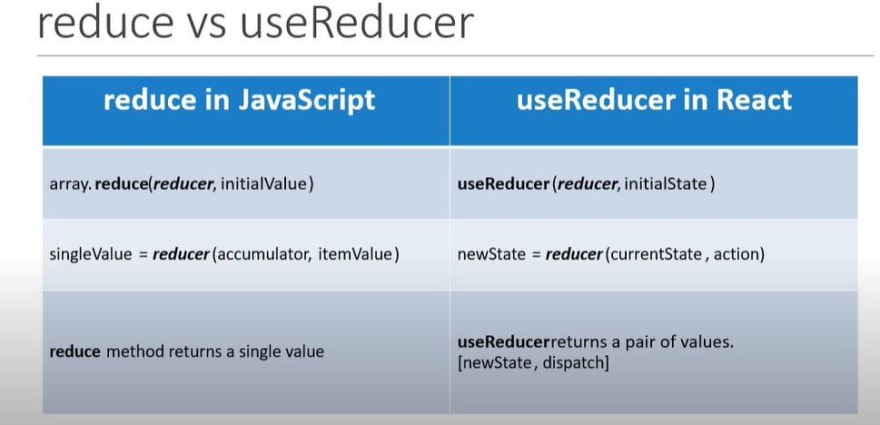 reduce vs useReducer

| reduce in JavaScript | useReducer in React |
|---|---|
| array. reduce(reducer, initialValue) | useReducer(reducer, initialState ) |
| singleValue = reducer(accumulator, itemValue) | newState = reducer(currentState , action) |
| reduce method returns a single value | useReducerreturns a pair of values. [newState, dispatch] |